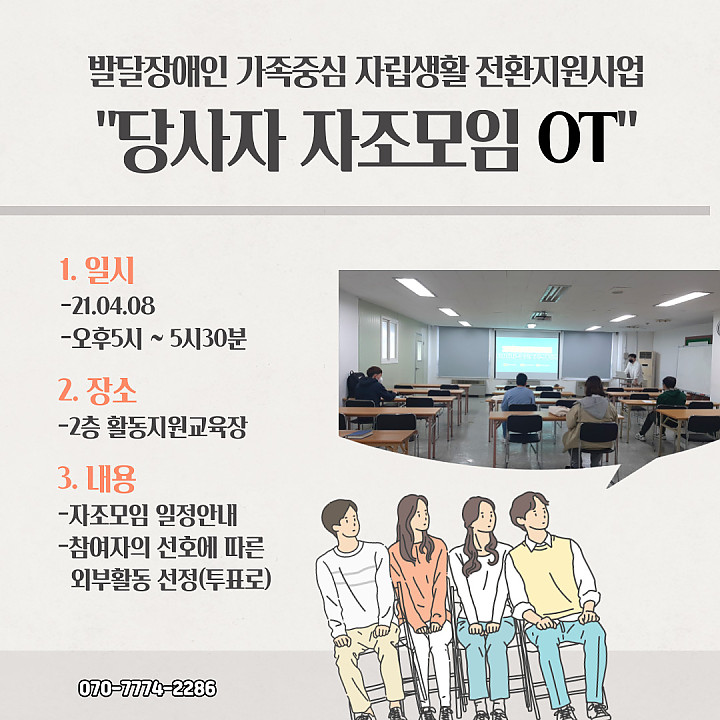 발달장애인 가족중심 자립생활 전환지원사업

"당사자 자조모임 OT"

1. 일시

-21.04.08

-오후5시 ~ 5시30분

2. 장소

-2층 활동지원교육장

3. 내용

-자조모임 일정안내

-참여자의 선호에 따른 외부활동 선정(투표로)

070-7774-2286